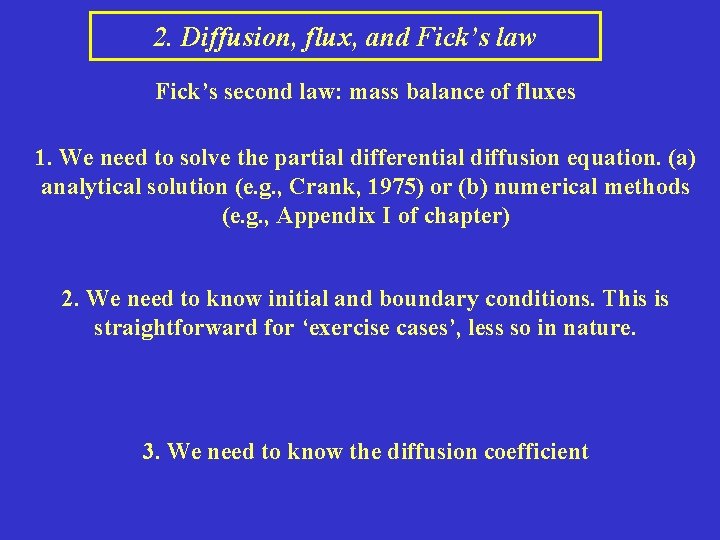 2. Diffusion, flux, and Fick’s law

Fick’s second law: mass balance of fluxes

1. We need to solve the partial differential diffusion equation. (a) analytical solution (e.g., Crank, 1975) or (b) numerical methods (e.g., Appendix I of chapter)

2. We need to know initial and boundary conditions. This is straightforward for ‘exercise cases’, less so in nature.

3. We need to know the diffusion coefficient